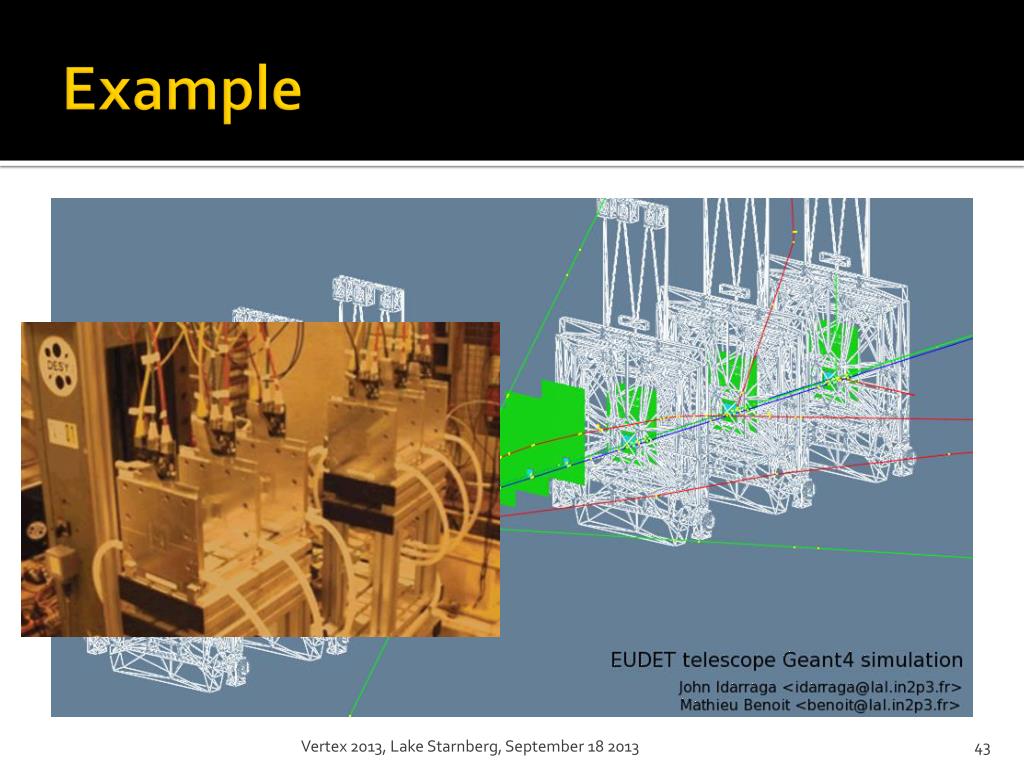 Example

DESY

EUDET telescope Geant4 simulation
John Idarraga <idarraga@lal.in2p3.fr>
Mathieu Benoit <benoit@lal.in2p3.fr>

Vertex 2013, Lake Starnberg, September 18 2013

43